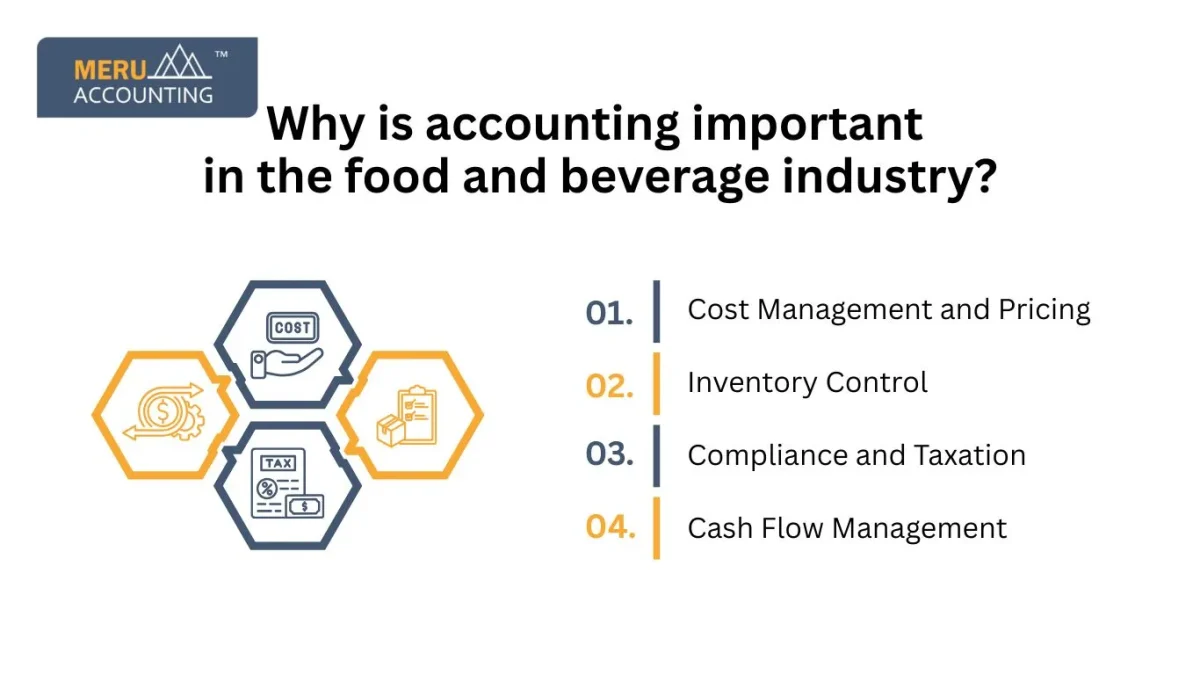 MERU ACCOUNTING ™

Why is accounting important in the food and beverage industry?

COST

$

TAX

%

$

01. Cost Management and Pricing

02. Inventory Control

03. Compliance and Taxation

04. Cash Flow Management